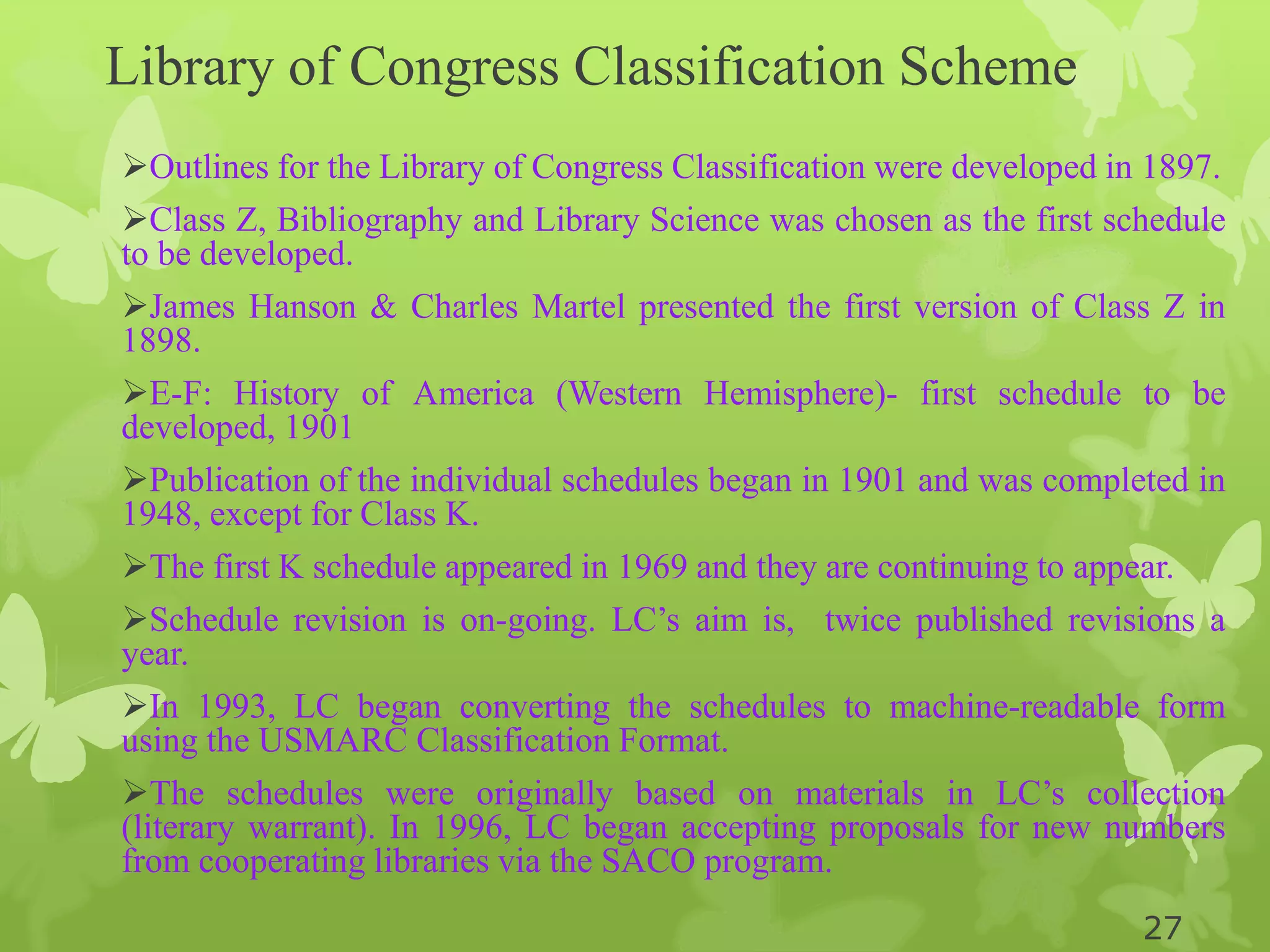 Library of Congress Classification Scheme

➢Outlines for the Library of Congress Classification were developed in 1897.

➢Class Z, Bibliography and Library Science was chosen as the first schedule to be developed.

➢James Hanson & Charles Martel presented the first version of Class Z in 1898.

➢E-F: History of America (Western Hemisphere)- first schedule to be developed, 1901

➢Publication of the individual schedules began in 1901 and was completed in 1948, except for Class K.

➢The first K schedule appeared in 1969 and they are continuing to appear.

➢Schedule revision is on-going. LC's aim is, twice published revisions a year.

➢In 1993, LC began converting the schedules to machine-readable form using the USMARC Classification Format.

➢The schedules were originally based on materials in LC's collection (literary warrant). In 1996, LC began accepting proposals for new numbers from cooperating libraries via the SACO program.

27